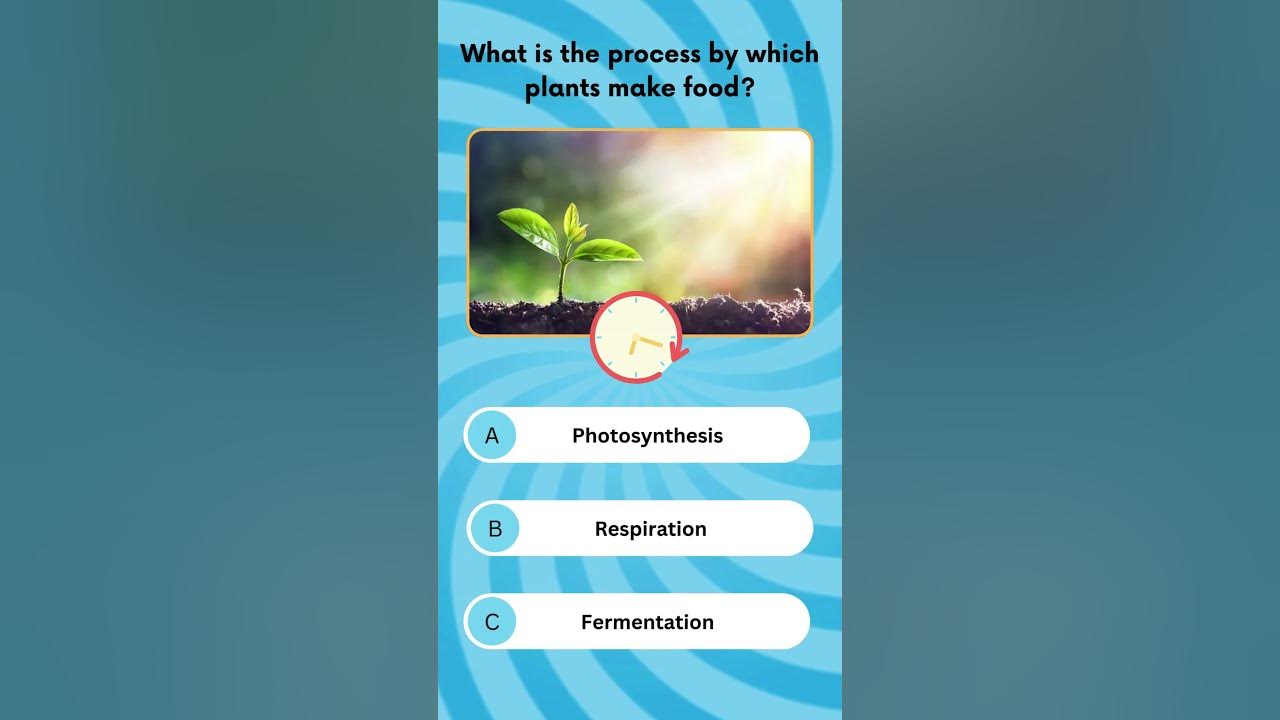 What is the process by which plants make food?

A Photosynthesis

B Respiration

C Fermentation